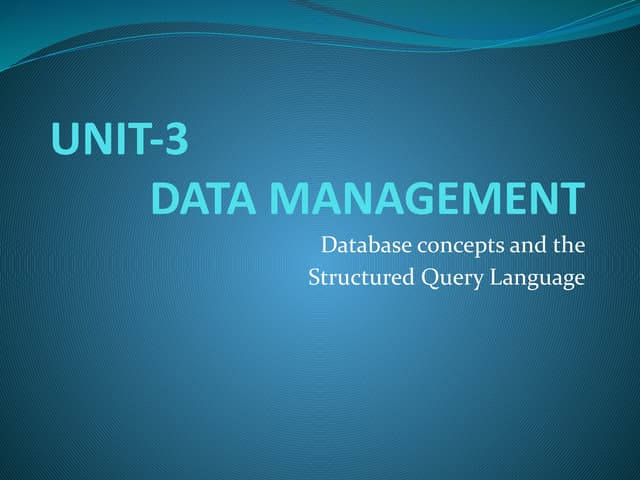 UNIT-3
DATA MANAGEMENT

Database concepts and the Structured Query Language